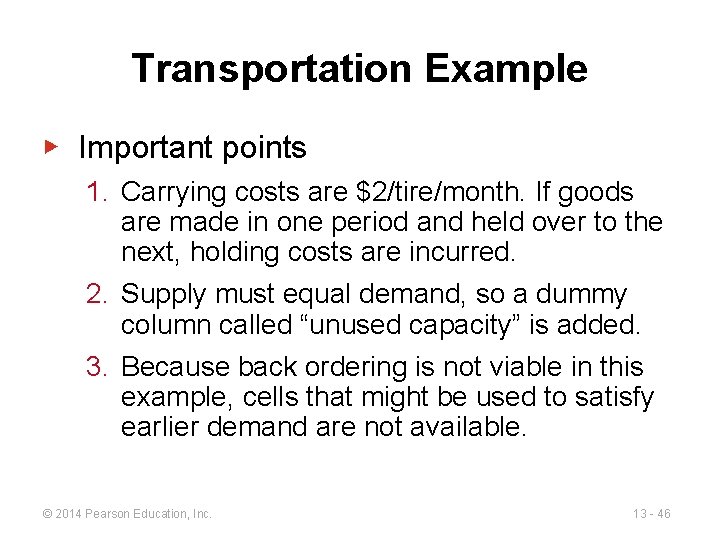 Transportation Example

▶ Important points

1. Carrying costs are \$2/tire/month. If goods are made in one period and held over to the next, holding costs are incurred.

2. Supply must equal demand, so a dummy column called “unused capacity” is added.

3. Because back ordering is not viable in this example, cells that might be used to satisfy earlier demand are not available.

© 2014 Pearson Education, Inc.

13 - 46